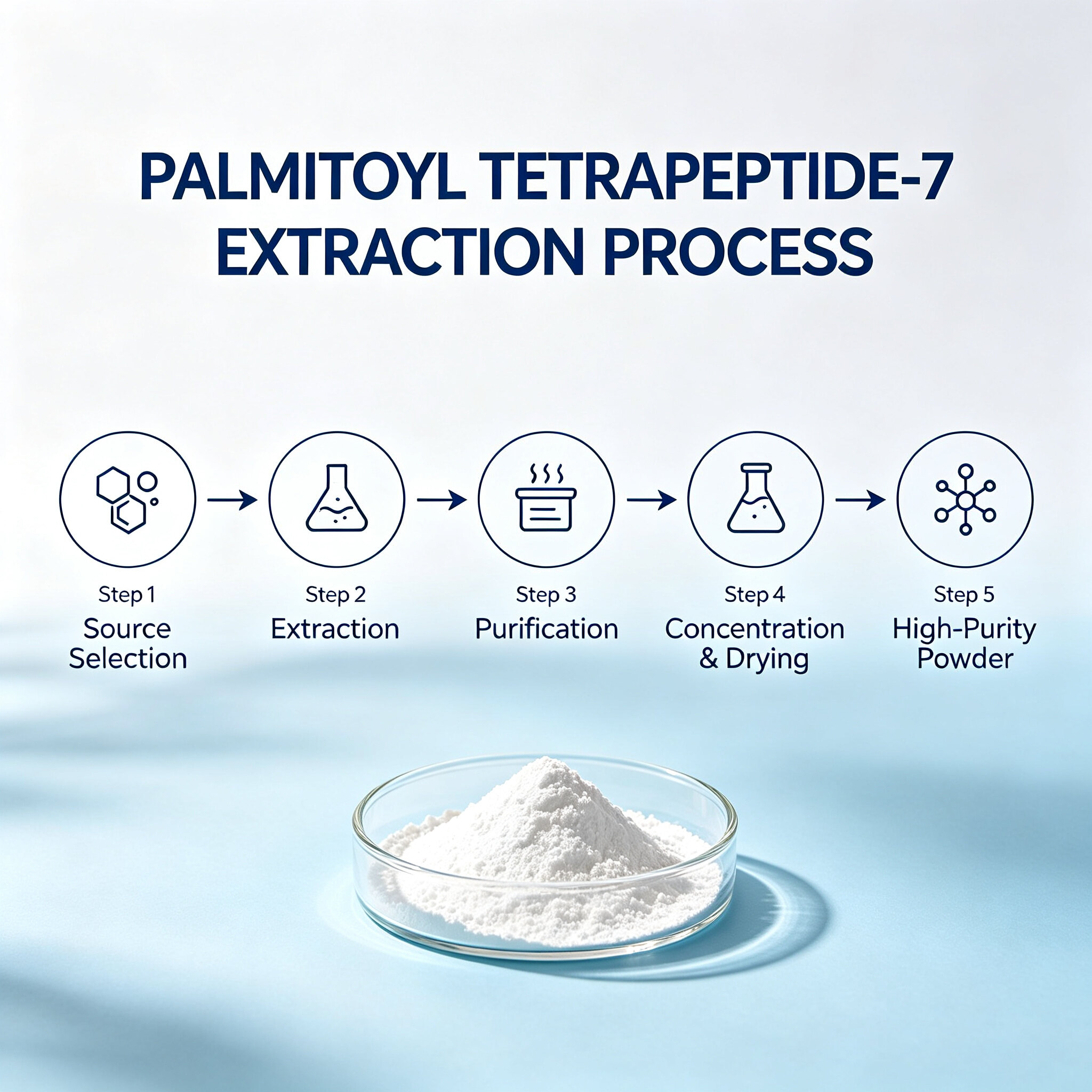 PALMITOYL TETRAPEPTIDE-7 EXTRACTION PROCESS

Step 1
Source Selection

Step 2
Extraction

Step 3
Purification

Step 4
Concentration & Drying

Step 5
High-Purity Powder